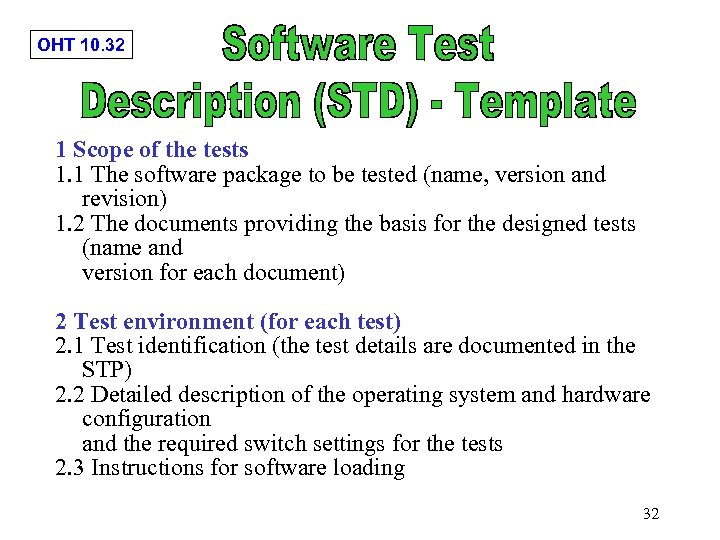 OHT 10.32

Software Test Description (STD) - Template

1 Scope of the tests
1.1 The software package to be tested (name, version and revision)
1.2 The documents providing the basis for the designed tests (name and
version for each document)

2 Test environment (for each test)
2.1 Test identification (the test details are documented in the STP)
2.2 Detailed description of the operating system and hardware configuration
and the required switch settings for the tests
2.3 Instructions for software loading

32